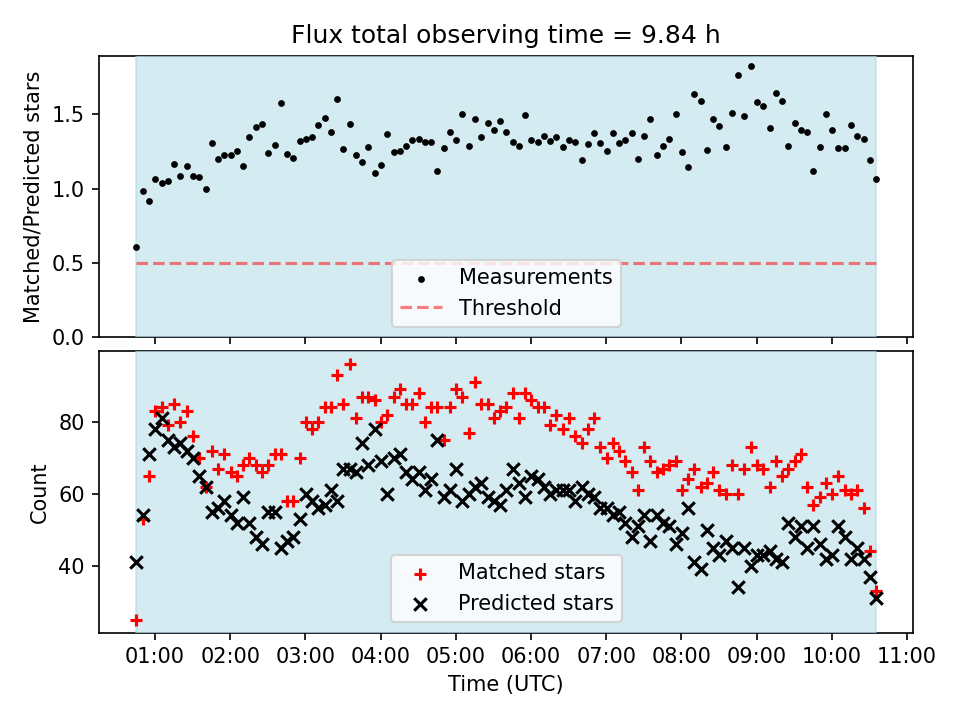 Flux total observing time = 9.84 h

Matched/Predicted stars

1.5
1.0
0.5
0.0

Measurements
Threshold

Count

80
60
40

Matched stars
Predicted stars

01:00 02:00 03:00 04:00 05:00 06:00 07:00 08:00 09:00 10:00 11:00
Time (UTC)